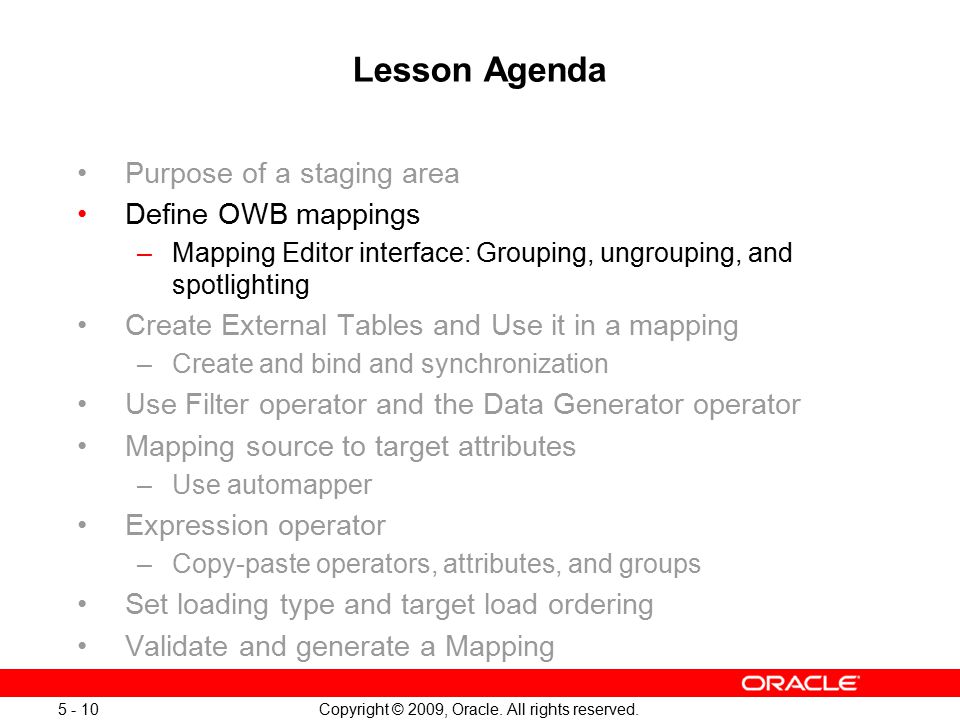 Lesson Agenda

• Purpose of a staging area
• Define OWB mappings
– Mapping Editor interface: Grouping, ungrouping, and spotlighting
• Create External Tables and Use it in a mapping
– Create and bind and synchronization
• Use Filter operator and the Data Generator operator
• Mapping source to target attributes
– Use automapper
• Expression operator
– Copy-paste operators, attributes, and groups
• Set loading type and target load ordering
• Validate and generate a Mapping

ORACLE

5 - 10

Copyright © 2009, Oracle. All rights reserved.